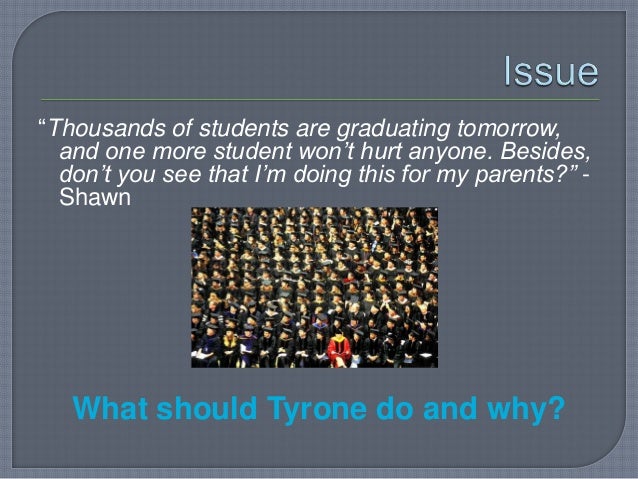 Issue

“Thousands of students are graduating tomorrow, and one more student won’t hurt anyone. Besides, don’t you see that I’m doing this for my parents?” - Shawn

What should Tyrone do and why?